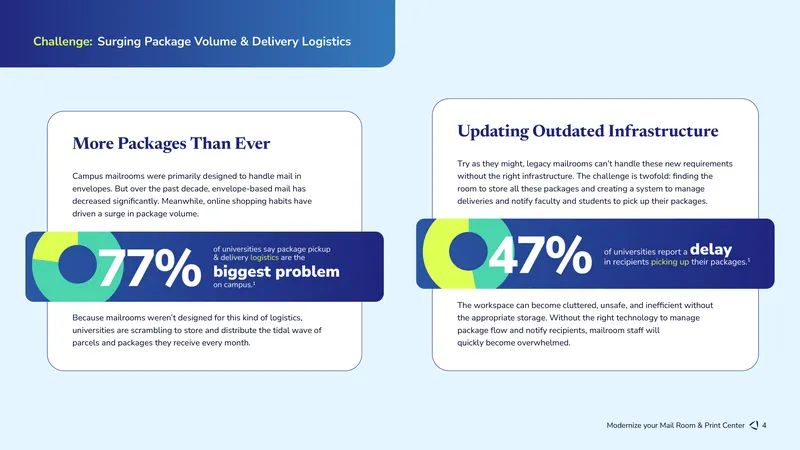 Challenge: Surging Package Volume & Delivery Logistics

More Packages Than Ever

Campus mailrooms were primarily designed to handle mail in envelopes. But over the past decade, envelope-based mail has decreased significantly. Meanwhile, online shopping habits have driven a surge in package volume.

77% of universities say package pickup & delivery logistics are the biggest problem on campus.$^1$

Because mailrooms weren't designed for this kind of logistics, universities are scrambling to store and distribute the tidal wave of parcels and packages they receive every month.

Updating Outdated Infrastructure

Try as they might, legacy mailrooms can't handle these new requirements without the right infrastructure. The challenge is twofold: finding the room to store all these packages and creating a system to manage deliveries and notify faculty and students to pick up their packages.

47% of universities report a delay in recipients picking up their packages.$^1$

The workspace can become cluttered, unsafe, and inefficient without the appropriate storage. Without the right technology to manage package flow and notify recipients, mailroom staff will quickly become overwhelmed.

Modernize your Mail Room & Print Center 4